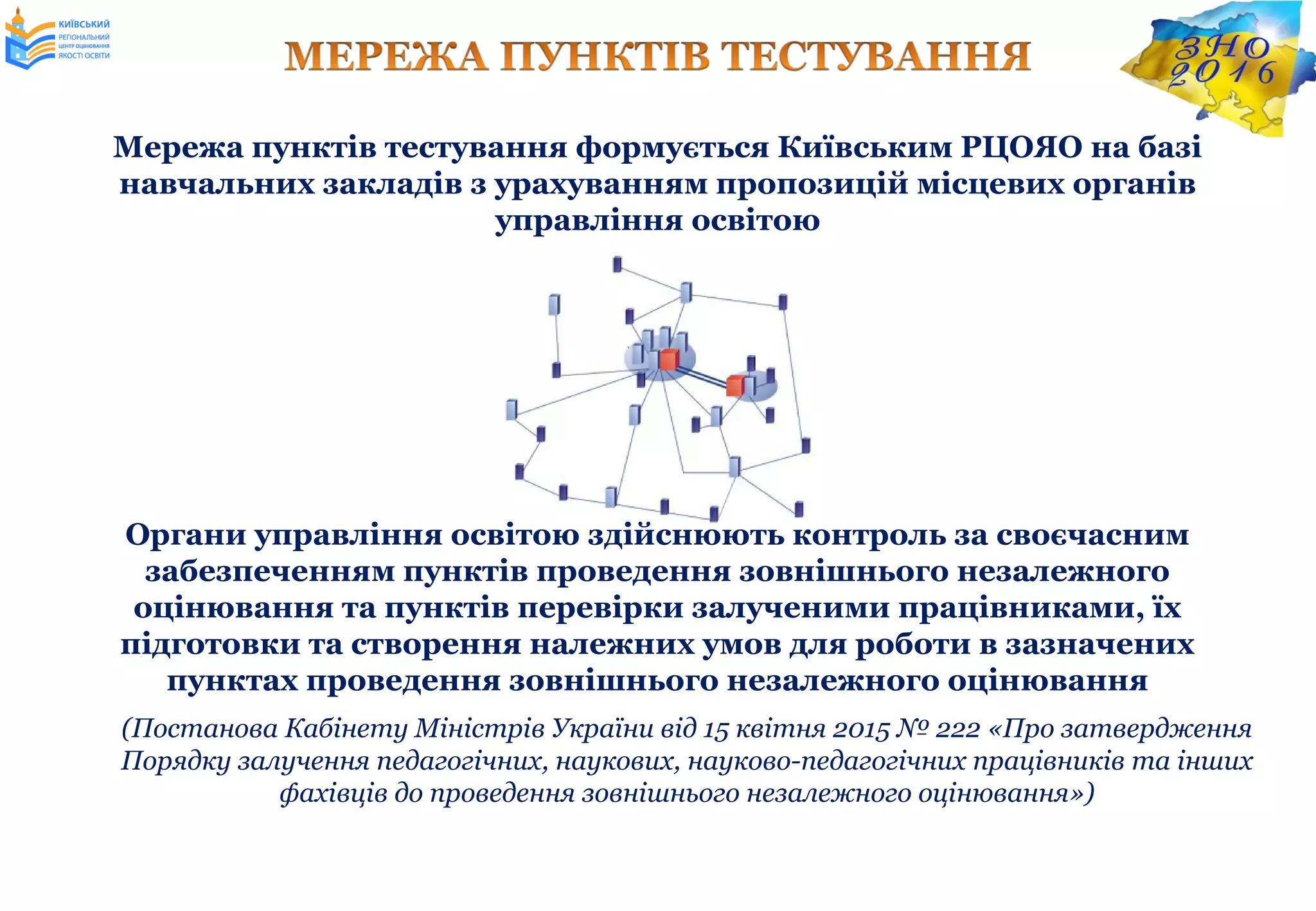 КИЇВСЬКИЙ
РЕГІОНАЛЬНИЙ
ЦЕНТР ОЦІНЮВАННЯ
ЯКОСТІ ОСВІТИ

МЕРЕЖА ПУНКТІВ ТЕСТУВАННЯ

ЗНО
2016

Мережа пунктів тестування формується Київським РЦОЯО на базі навчальних закладів з урахуванням пропозицій місцевих органів управління освітою

Органи управління освітою здійснюють контроль за своєчасним забезпеченням пунктів проведення зовнішнього незалежного оцінювання та пунктів перевірки залученими працівниками, їх підготовки та створення належних умов для роботи в зазначених пунктах проведення зовнішнього незалежного оцінювання

(Постанова Кабінету Міністрів України від 15 квітня 2015 № 222 «Про затвердження Порядку залучення педагогічних, наукових, науково-педагогічних працівників та інших фахівців до проведення зовнішнього незалежного оцінювання»)